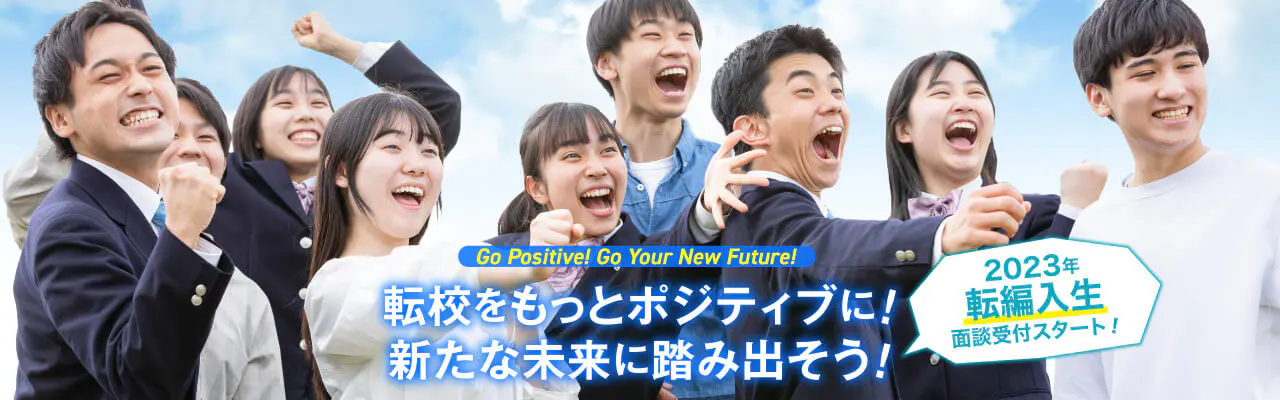 Go Positive! Go Your New Future!

転校をもっとポジティブに！
新たな未来に踏み出そう！

2023年
転編入生
面談受付スタート！